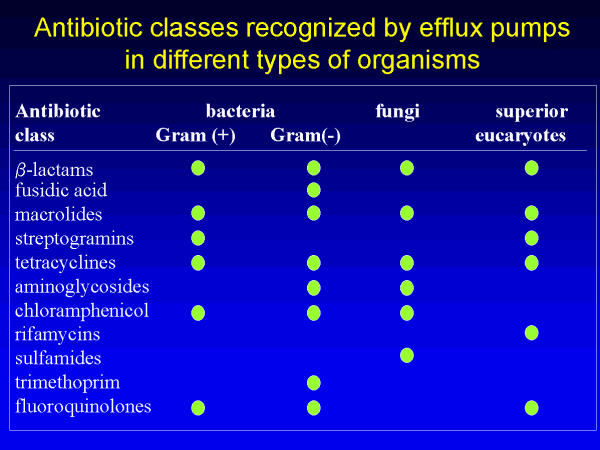 Antibiotic classes recognized by efflux pumps in different types of organisms

| Antibiotic class | bacteria Gram (+) | bacteria Gram(-) | fungi | superior eucaryotes |
|---|---|---|---|---|
| $\beta$-lactams | ● | ● | ● | ● |
| fusidic acid | | ● | | |
| macrolides | ● | ● | ● | ● |
| streptogramins | ● | | | ● |
| tetracyclines | ● | ● | ● | ● |
| aminoglycosides | | ● | ● | |
| chloramphenicol | ● | ● | ● | |
| rifamycins | | | | ● |
| sulfamides | | | ● | |
| trimethoprim | | ● | | |
| fluoroquinolones | ● | ● | | ● |